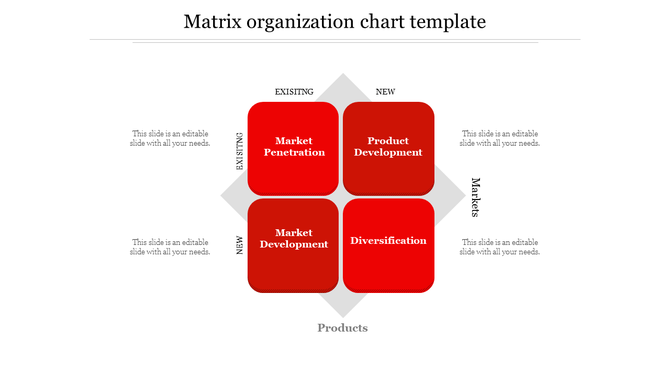 Matrix organization chart template

EXISITNG

NEW

This slide is an editable slide with all your needs.

EXISITNG

Market Penetration

Product Development

This slide is an editable slide with all your needs.

Markets

This slide is an editable slide with all your needs.

NEW

Market Development

Diversification

This slide is an editable slide with all your needs.

Products